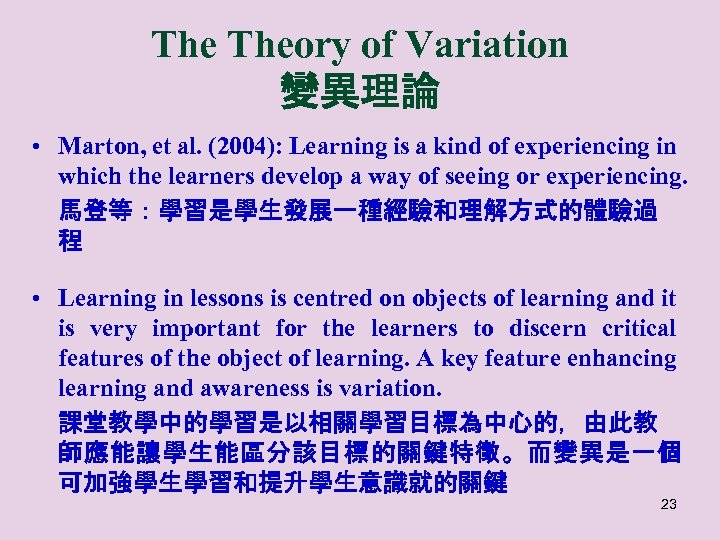 The Theory of Variation
變異理論

• Marton, et al. (2004): Learning is a kind of experiencing in which the learners develop a way of seeing or experiencing.
馬登等：學習是學生發展一種經驗和理解方式的體驗過程

• Learning in lessons is centred on objects of learning and it is very important for the learners to discern critical features of the object of learning. A key feature enhancing learning and awareness is variation.
課堂教學中的學習是以相關學習目標為中心的，由此教師應能讓學生能區分該目標的關鍵特徵。而變異是一個可加強學生學習和提升學生意識就的關鍵

23